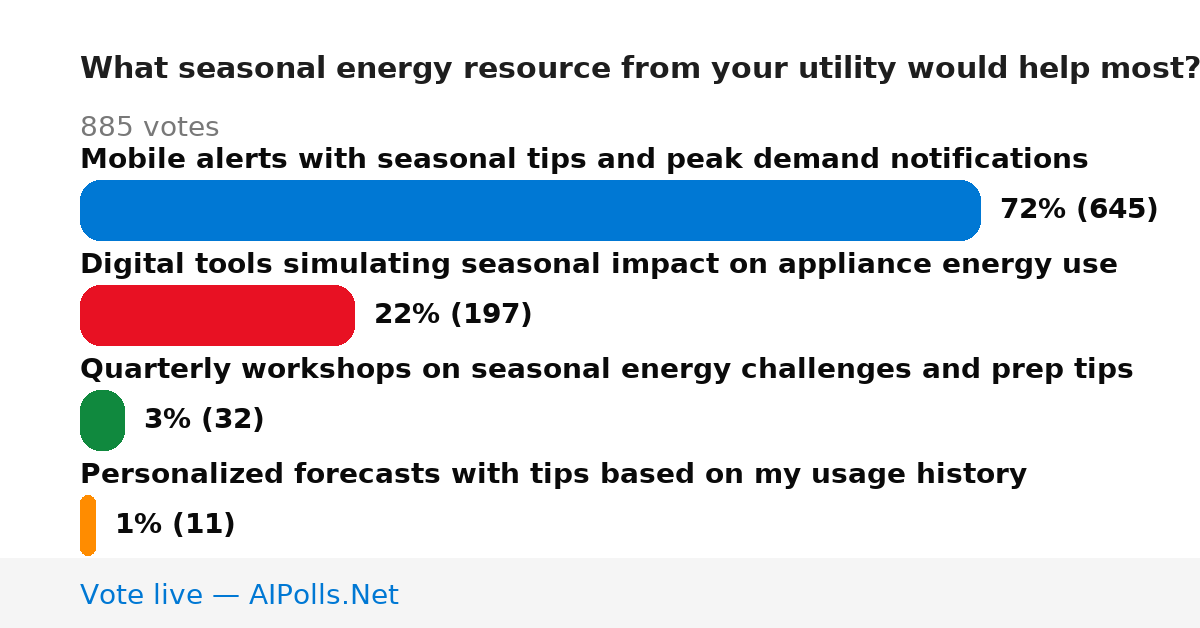 What seasonal energy resource from your utility would help most?

885 votes

Mobile alerts with seasonal tips and peak demand notifications

72% (645)

Digital tools simulating seasonal impact on appliance energy use

22% (197)

Quarterly workshops on seasonal energy challenges and prep tips

3% (32)

Personalized forecasts with tips based on my usage history

1% (11)

Vote live — AIPolls.Net